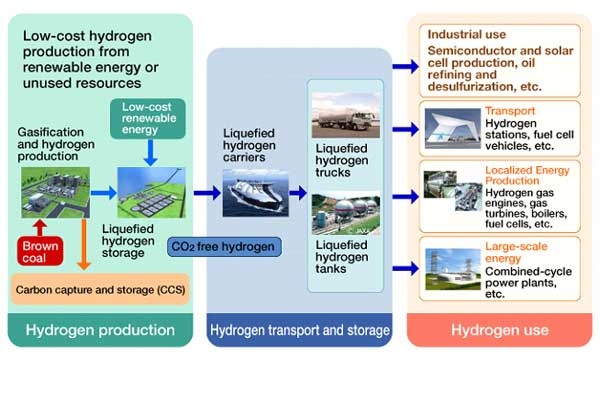 Low-cost hydrogen production from renewable energy or unused resources

Low-cost renewable energy

Gasification and hydrogen production

Brown coal

Liquefied hydrogen storage

Carbon capture and storage (CCS)

Hydrogen production

Liquefied hydrogen carriers

$CO_2$ free hydrogen

Liquefied hydrogen trucks

Liquefied hydrogen tanks

Hydrogen transport and storage

Industrial use
Semiconductor and solar cell production, oil refining and desulfurization, etc.

Transport
Hydrogen stations, fuel cell vehicles, etc.

Localized Energy Production
Hydrogen gas engines, gas turbines, boilers, fuel cells, etc.

Large-scale energy
Combined-cycle power plants, etc.

Hydrogen use